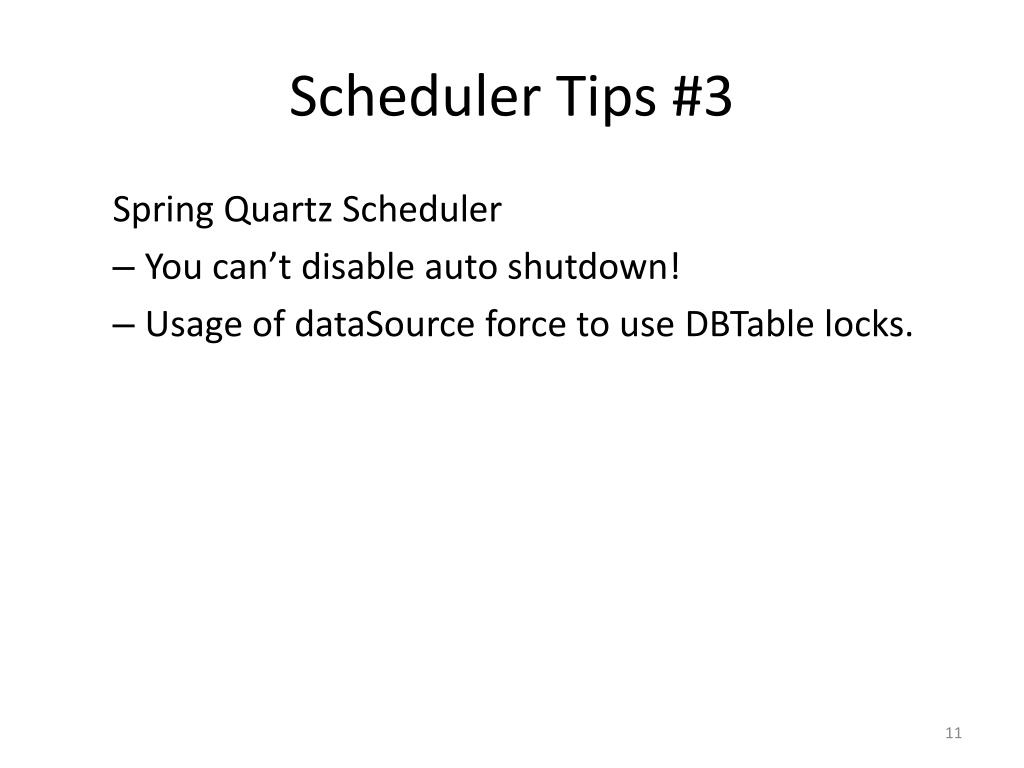 Scheduler Tips #3

Spring Quartz Scheduler

– You can’t disable auto shutdown!

– Usage of dataSource force to use DBTable locks.

11